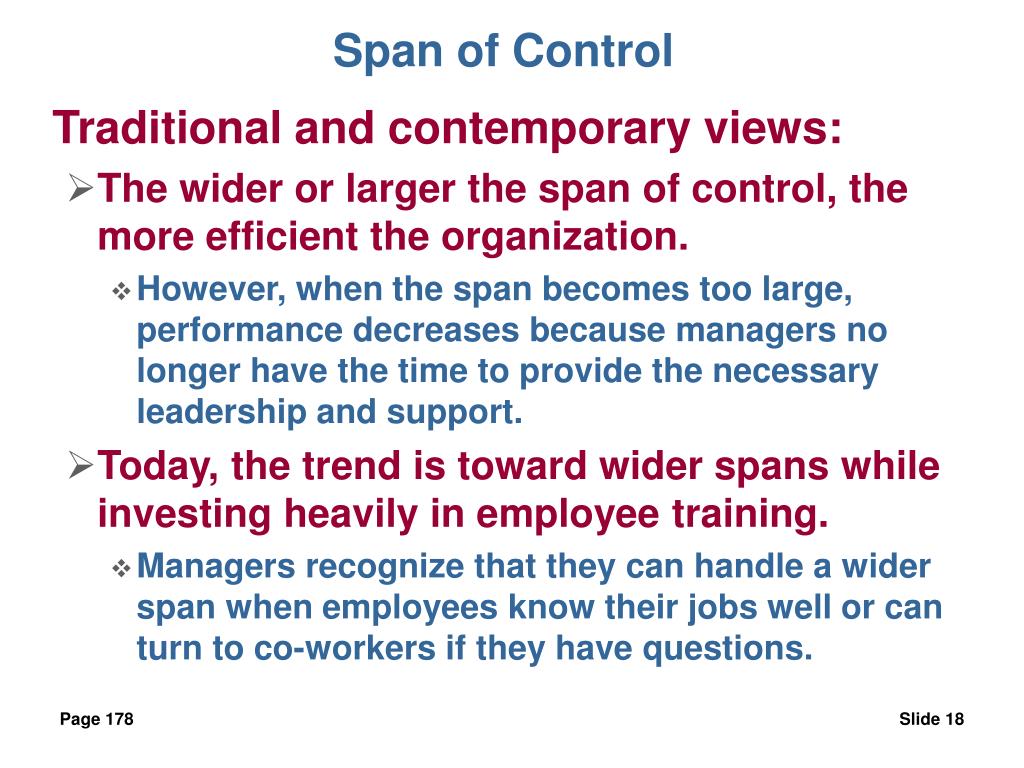 Span of Control

Traditional and contemporary views:

➢ The wider or larger the span of control, the more efficient the organization.

❖ However, when the span becomes too large, performance decreases because managers no longer have the time to provide the necessary leadership and support.

➢ Today, the trend is toward wider spans while investing heavily in employee training.

❖ Managers recognize that they can handle a wider span when employees know their jobs well or can turn to co-workers if they have questions.

Page 178

Slide 18